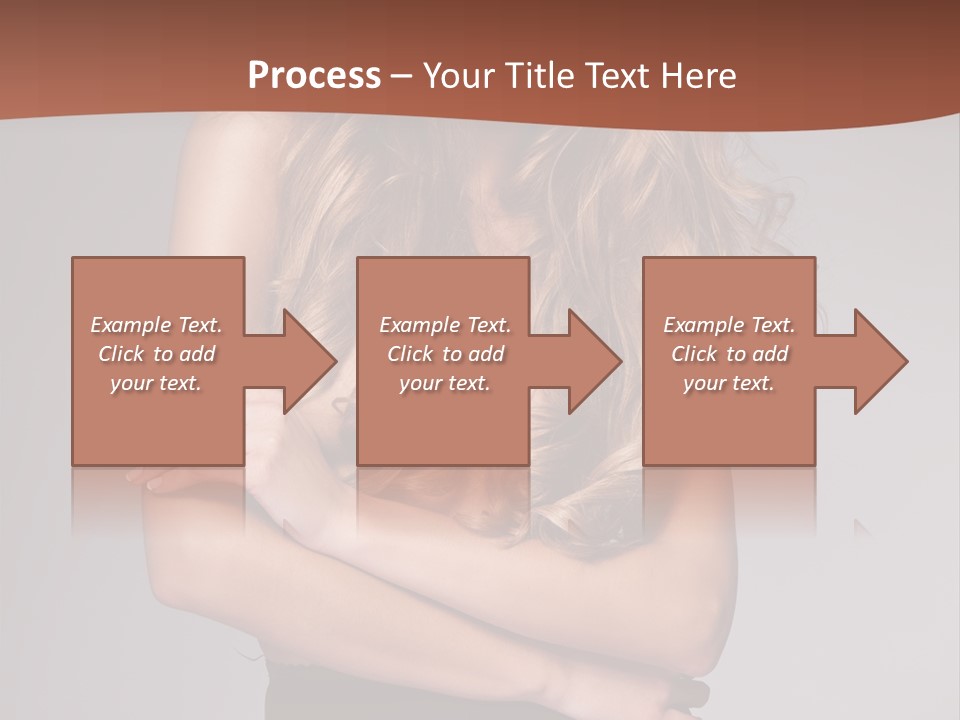 Process – Your Title Text Here

Example Text. Click to add your text.

Example Text. Click to add your text.

Example Text. Click to add your text.